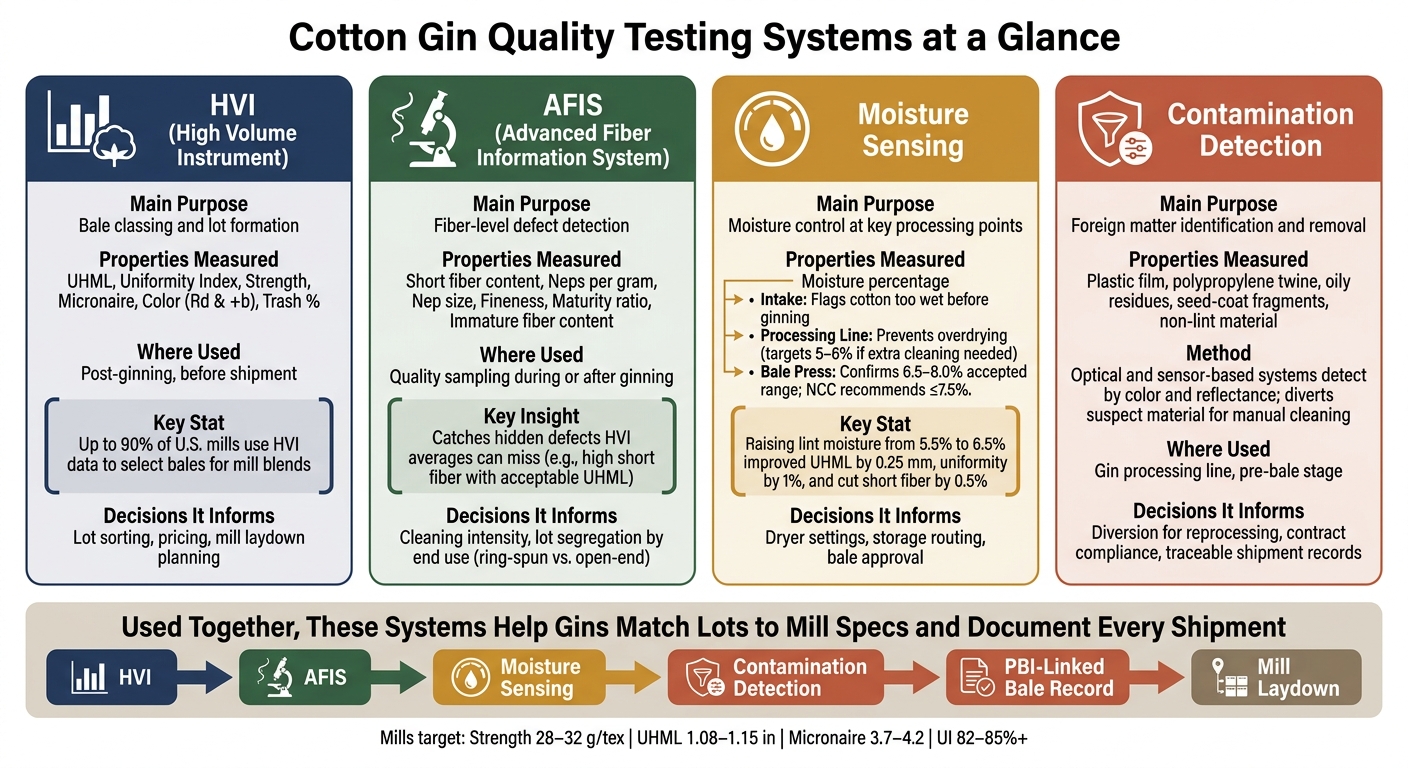 Cotton Gin Quality Testing Systems at a Glance

HVI
(High Volume Instrument)

Main Purpose
Bale classing and lot formation

Properties Measured
UHML, Uniformity Index, Strength, Micronaire, Color (Rd & +b), Trash %

Where Used
Post-ginning, before shipment

Key Stat
Up to 90% of U.S. mills use HVI data to select bales for mill blends

Decisions It Informs
Lot sorting, pricing, mill laydown planning

AFIS
(Advanced Fiber Information System)

Main Purpose
Fiber-level defect detection

Properties Measured
Short fiber content, Neps per gram, Nep size, Fineness, Maturity ratio, Immature fiber content

Where Used
Quality sampling during or after ginning

Key Insight
Catches hidden defects HVI averages can miss (e.g., high short fiber with acceptable UHML)

Decisions It Informs
Cleaning intensity, lot segregation by end use (ring-spun vs. open-end)

Moisture Sensing

Main Purpose
Moisture control at key processing points

Properties Measured
Moisture percentage
• Intake: Flags cotton too wet before ginning
• Processing Line: Prevents overdrying (targets 5–6% if extra cleaning needed)
• Bale Press: Confirms 6.5–8.0% accepted range; NCC recommends ≤7.5%.

Key Stat
Raising lint moisture from 5.5% to 6.5% improved UHML by 0.25 mm, uniformity by 1%, and cut short fiber by 0.5%

Decisions It Informs
Dryer settings, storage routing, bale approval

Contamination Detection

Main Purpose
Foreign matter identification and removal

Properties Measured
Plastic film, polypropylene twine, oily residues, seed-coat fragments, non-lint material

Method
Optical and sensor-based systems detect by color and reflectance; diverts suspect material for manual cleaning

Where Used
Gin processing line, pre-bale stage

Decisions It Informs
Diversion for reprocessing, contract compliance, traceable shipment records

Used Together, These Systems Help Gins Match Lots to Mill Specs and Document Every Shipment

HVI
AFIS
Moisture Sensing
Contamination Detection
PBI-Linked Bale Record
Mill Laydown

Mills target: Strength 28–32 g/tex | UHML 1.08–1.15 in | Micronaire 3.7–4.2 | UI 82–85%+